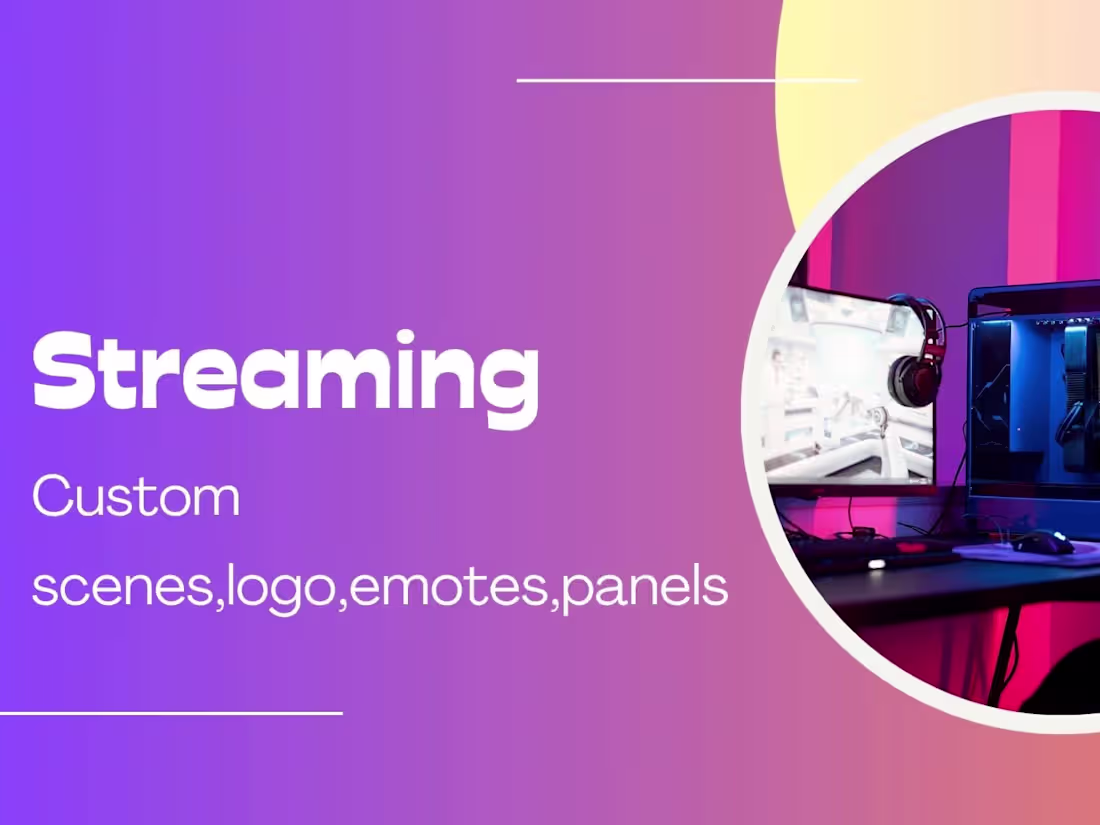 Streaming

Custom

scenes,logo,emotes,panels